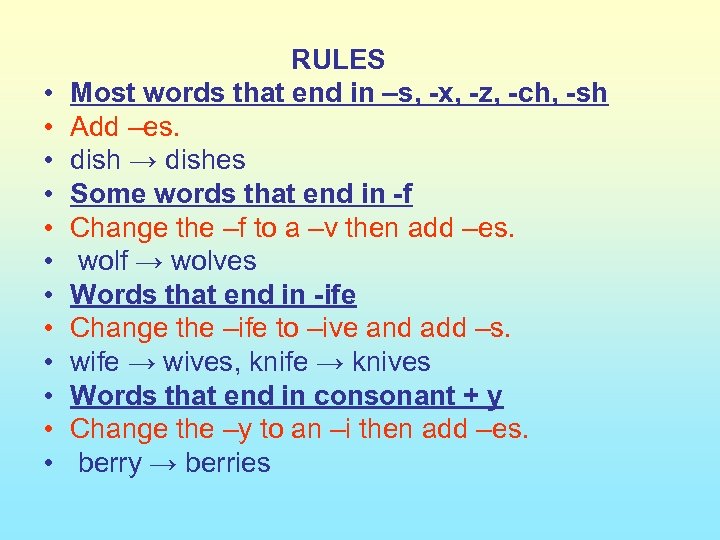 RULES

• Most words that end in –s, -x, -z, -ch, -sh
• Add –es.
• dish → dishes
• Some words that end in -f
• Change the –f to a –v then add –es.
• wolf → wolves
• Words that end in -ife
• Change the –ife to –ive and add –s.
• wife → wives, knife → knives
• Words that end in consonant + y
• Change the –y to an –i then add –es.
• berry → berries